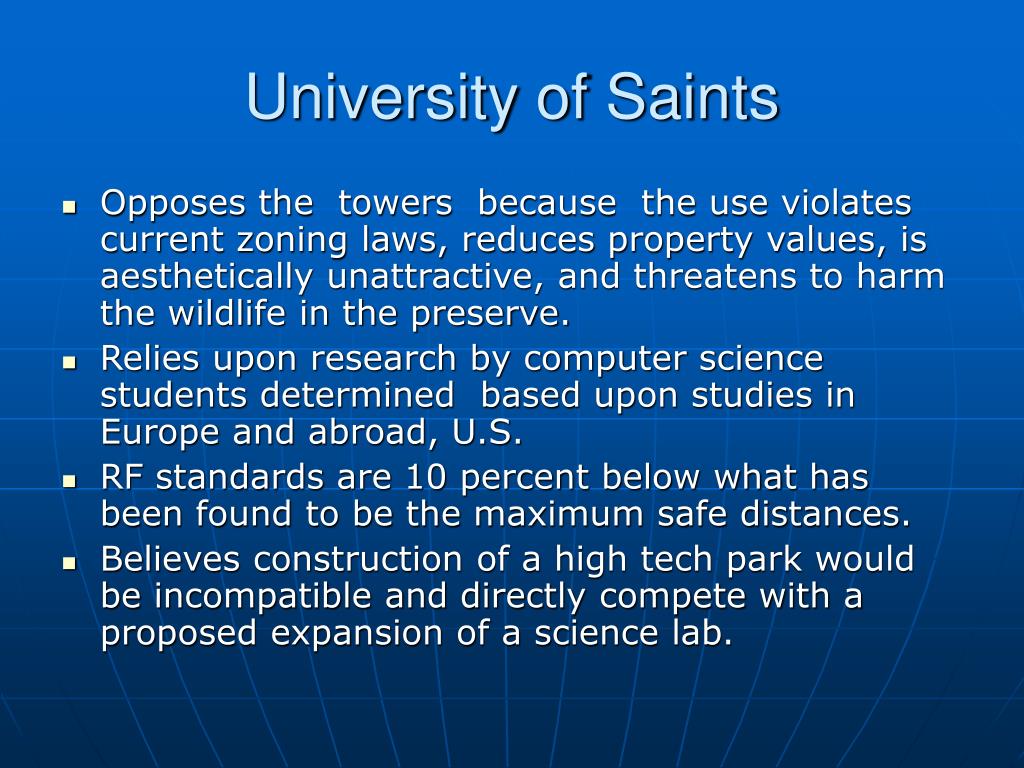 University of Saints

- Opposes the towers because the use violates current zoning laws, reduces property values, is aesthetically unattractive, and threatens to harm the wildlife in the preserve.
- Relies upon research by computer science students determined based upon studies in Europe and abroad, U.S.
- RF standards are 10 percent below what has been found to be the maximum safe distances.
- Believes construction of a high tech park would be incompatible and directly compete with a proposed expansion of a science lab.